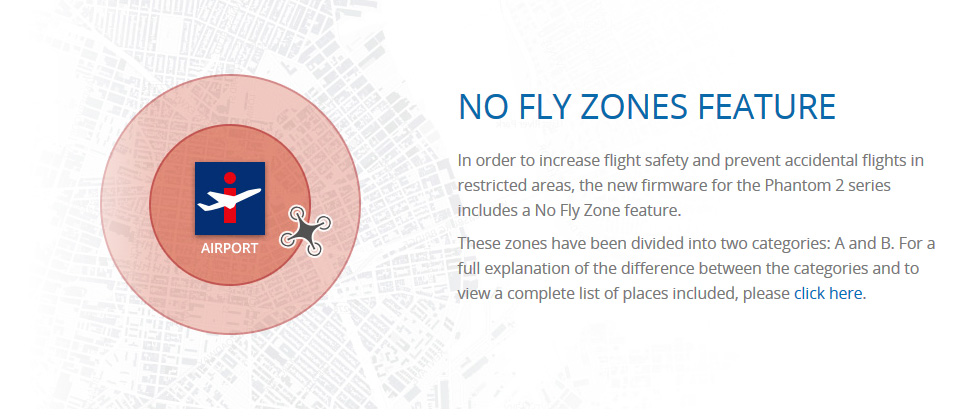 AIRPORT

NO FLY ZONES FEATURE

In order to increase flight safety and prevent accidental flights in restricted areas, the new firmware for the Phantom 2 series includes a No Fly Zone feature.

These zones have been divided into two categories: A and B. For a full explanation of the difference between the categories and to view a complete list of places included, please click here.